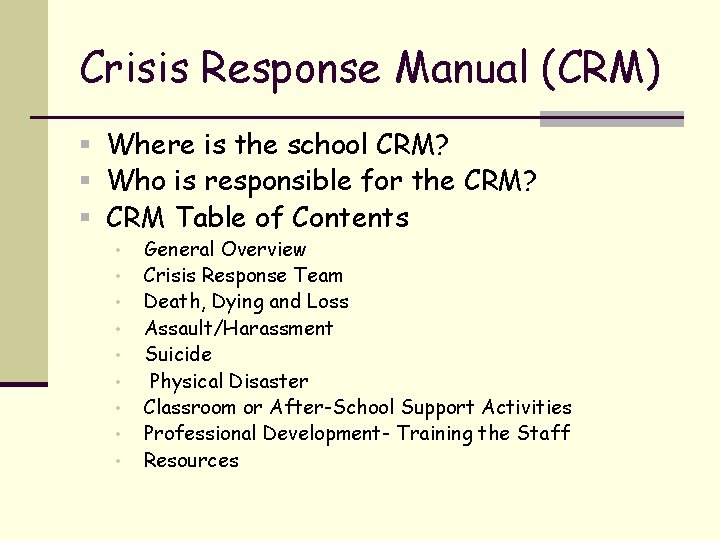 Crisis Response Manual (CRM)

- Where is the school CRM?
- Who is responsible for the CRM?
- CRM Table of Contents
  - General Overview
  - Crisis Response Team
  - Death, Dying and Loss
  - Assault/Harassment
  - Suicide
  - Physical Disaster
  - Classroom or After-School Support Activities
  - Professional Development- Training the Staff
  - Resources